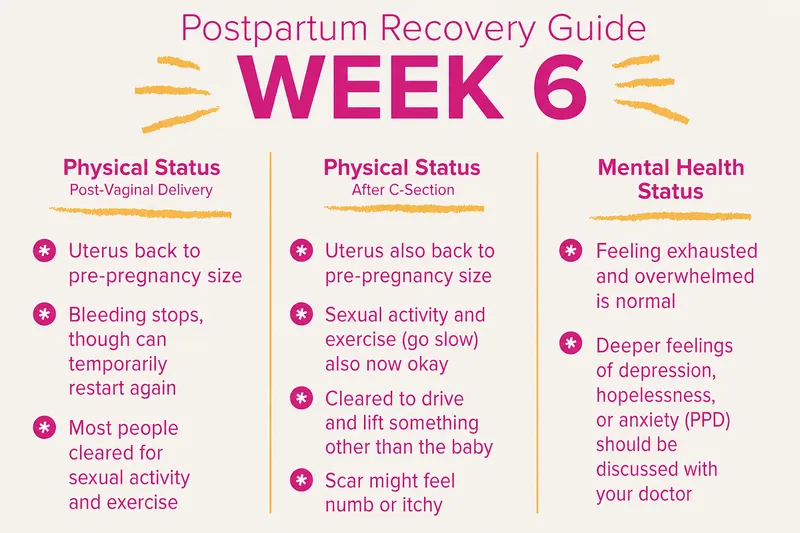 Postpartum Recovery Guide
WEEK 6

Physical Status
Post-Vaginal Delivery

* Uterus back to pre-pregnancy size
* Bleeding stops, though can temporarily restart again
* Most people cleared for sexual activity and exercise

Physical Status
After C-Section

* Uterus also back to pre-pregnancy size
* Sexual activity and exercise (go slow) also now okay
* Cleared to drive and lift something other than the baby
* Scar might feel numb or itchy

Mental Health Status

* Feeling exhausted and overwhelmed is normal
* Deeper feelings of depression, hopelessness, or anxiety (PPD) should be discussed with your doctor